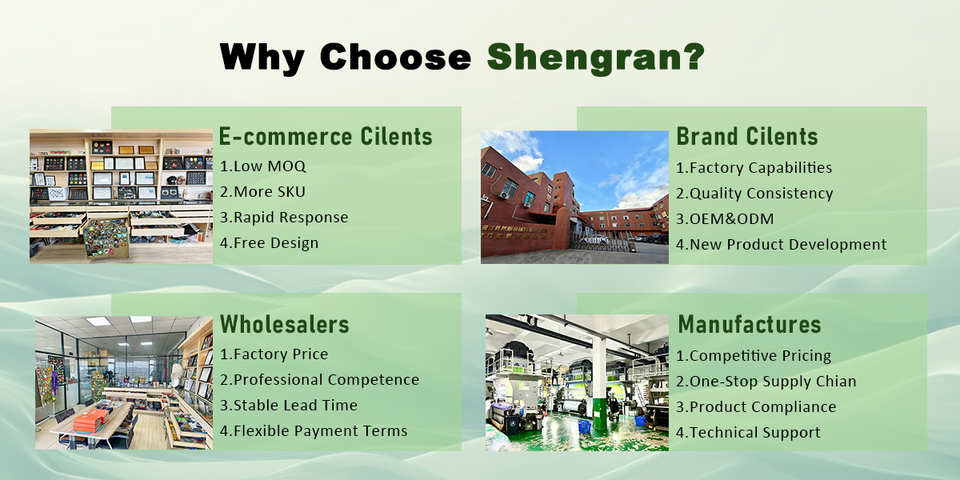 Why Choose Shengran?

E-commerce Cilents
1.Low MOQ
2.More SKU
3.Rapid Response
4.Free Design

Brand Cilents
1.Factory Capabilities
2.Quality Consistency
3.OEM&ODM
4.New Product Development

Wholesalers
1.Factory Price
2.Professional Competence
3.Stable Lead Time
4.Flexible Payment Terms

Manufactures
1.Competitive Pricing
2.One-Stop Supply Chian
3.Product Compliance
4.Technical Support